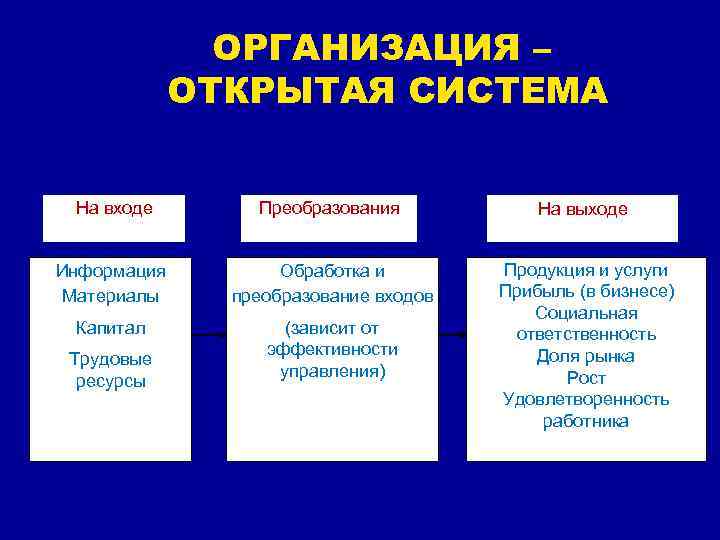 ОРГАНИЗАЦИЯ – ОТКРЫТАЯ СИСТЕМА

На входе

Преобразования

На выходе

Информация
Материалы
Капитал
Трудовые ресурсы

Обработка и преобразование входов
(зависит от эффективности управления)

Продукция и услуги
Прибыль (в бизнесе)
Социальная ответственность
Доля рынка
Рост
Удовлетворенность работника